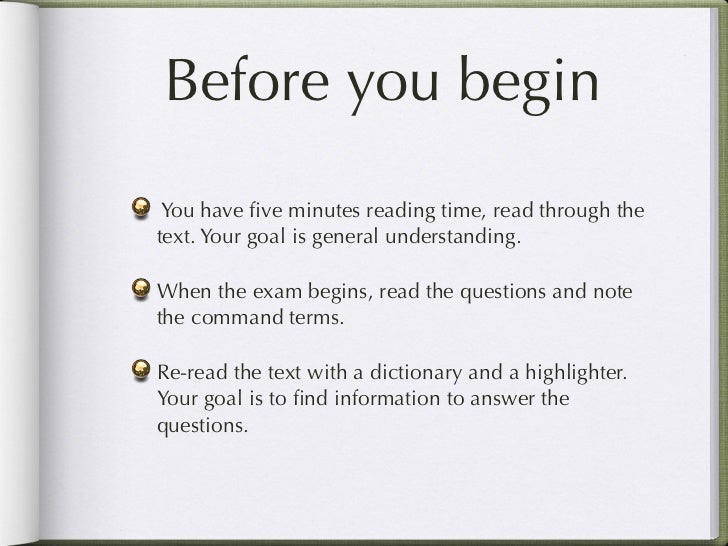 Before you begin

You have five minutes reading time, read through the text. Your goal is general understanding.

When the exam begins, read the questions and note the command terms.

Re-read the text with a dictionary and a highlighter. Your goal is to find information to answer the questions.